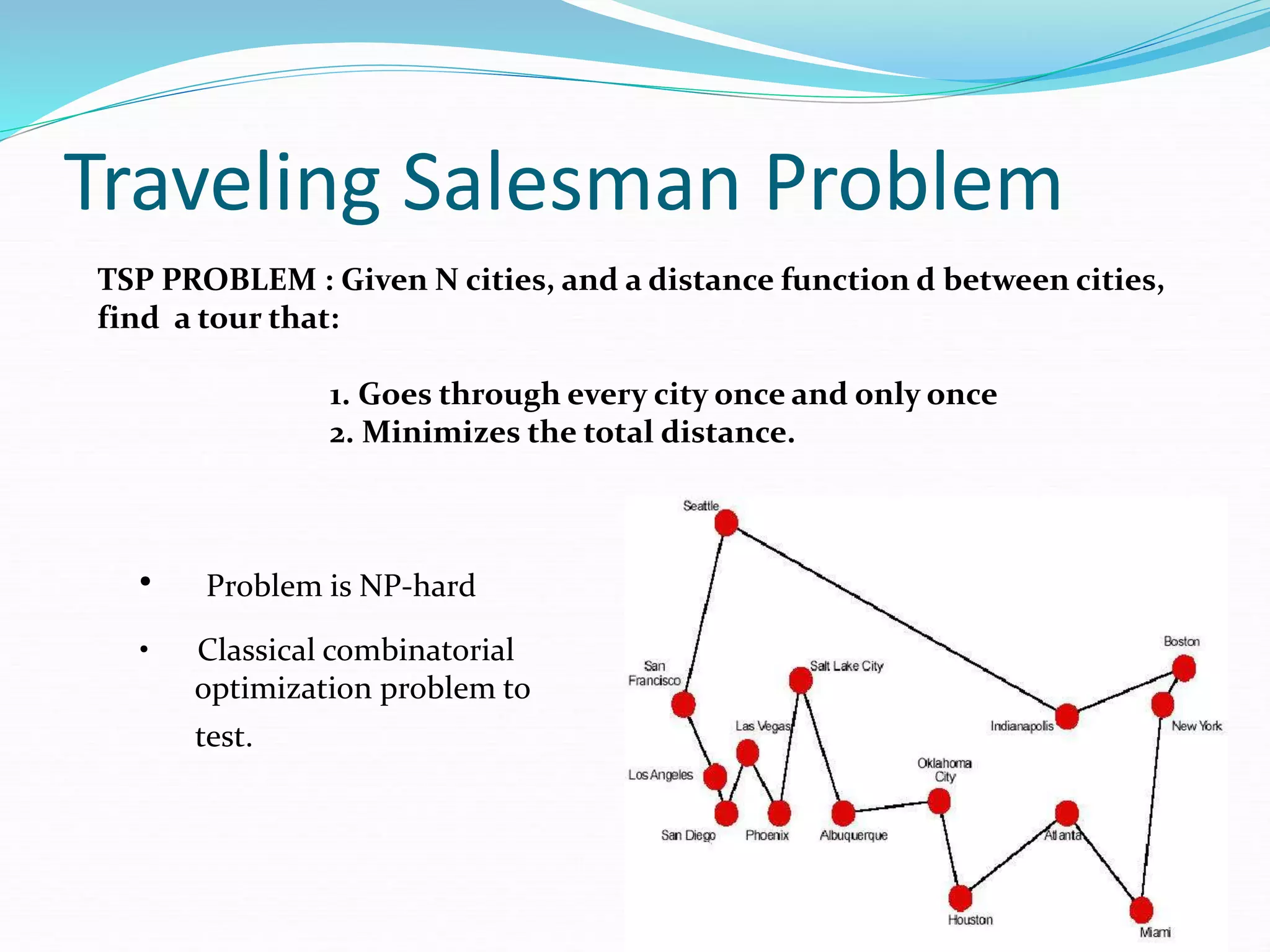 Traveling Salesman Problem

TSP PROBLEM : Given N cities, and a distance function d between cities, find a tour that:

1. Goes through every city once and only once
2. Minimizes the total distance.

• Problem is NP-hard

• Classical combinatorial optimization problem to test.

Seattle
San Francisco
Salt Lake City
Boston
Las Vegas
Indianapolis
New York
Los Angeles
Oklahoma City
San Diego
Phoenix
Albuquerque
Atlanta
Houston
Miami